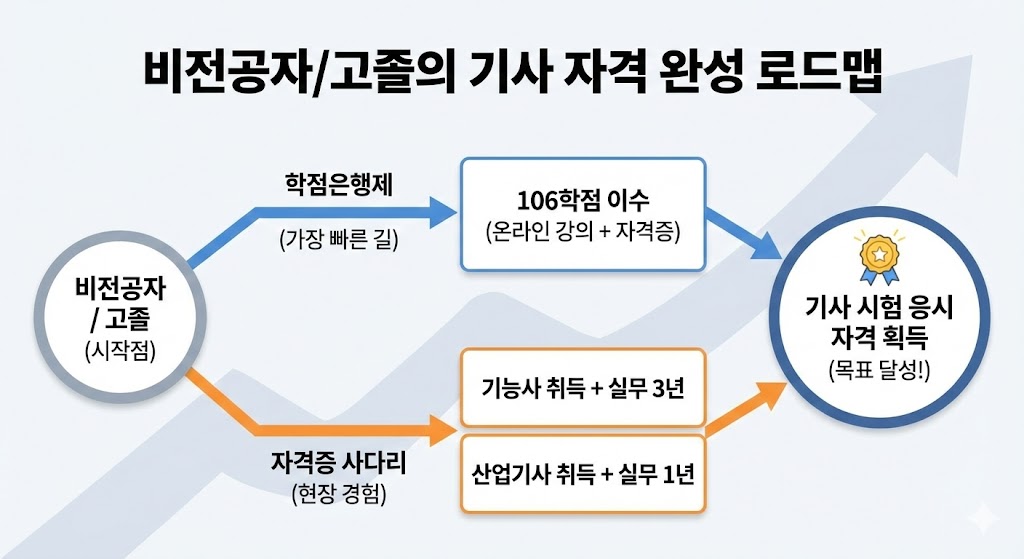 비전공자/고졸의 기사 자격 완성 로드맵

비전공자 / 고졸 (시작점)

학점은행제

(가장 빠른 길)

106학점 이수 (온라인 강의 + 자격증)

자격증 사다리

(현장 경험)

기능사 취득 + 실무 3년

산업기사 취득 + 실무 1년

기사 시험 응시 자격 획득 (목표 달성!)